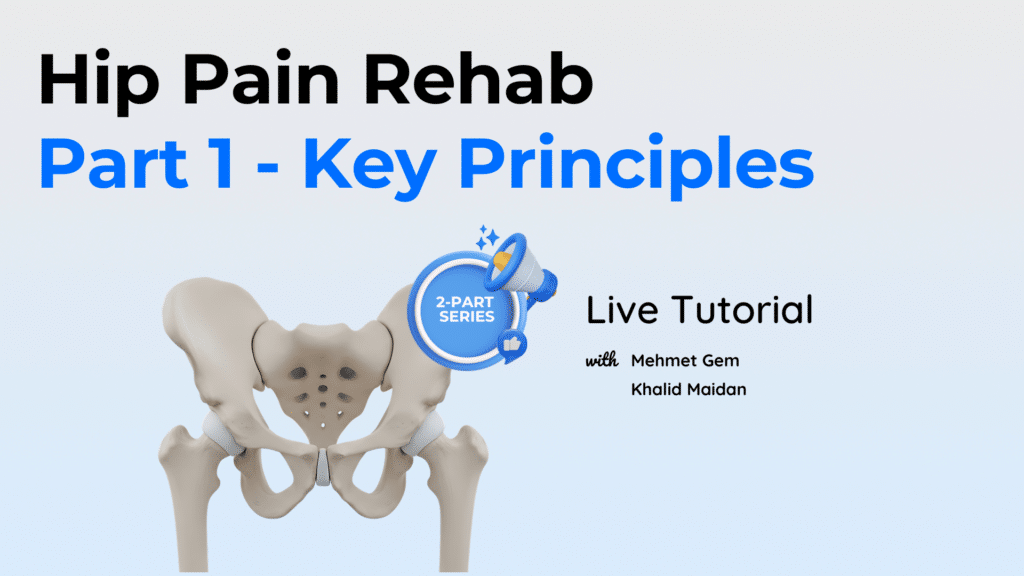 Hip Pain Rehab
Part 1 - Key Principles

2-PART SERIES

Live Tutorial

with Mehmet Gem
Khalid Maidan